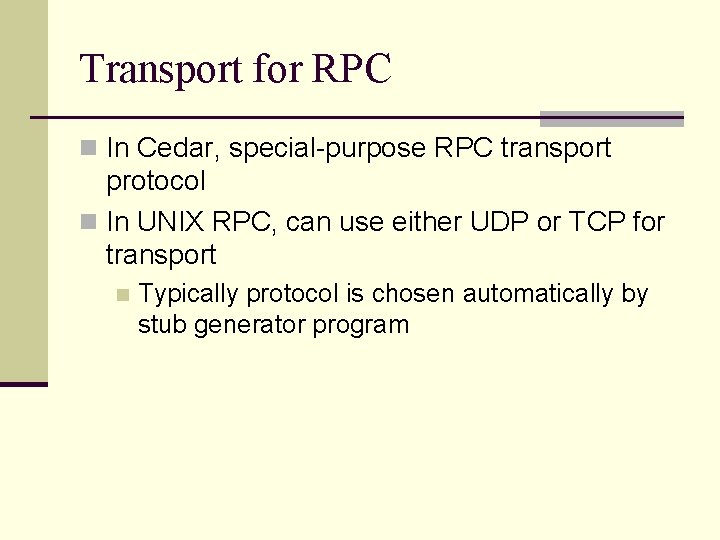 Transport for RPC

In Cedar, special-purpose RPC transport protocol

In UNIX RPC, can use either UDP or TCP for transport

Typically protocol is chosen automatically by stub generator program